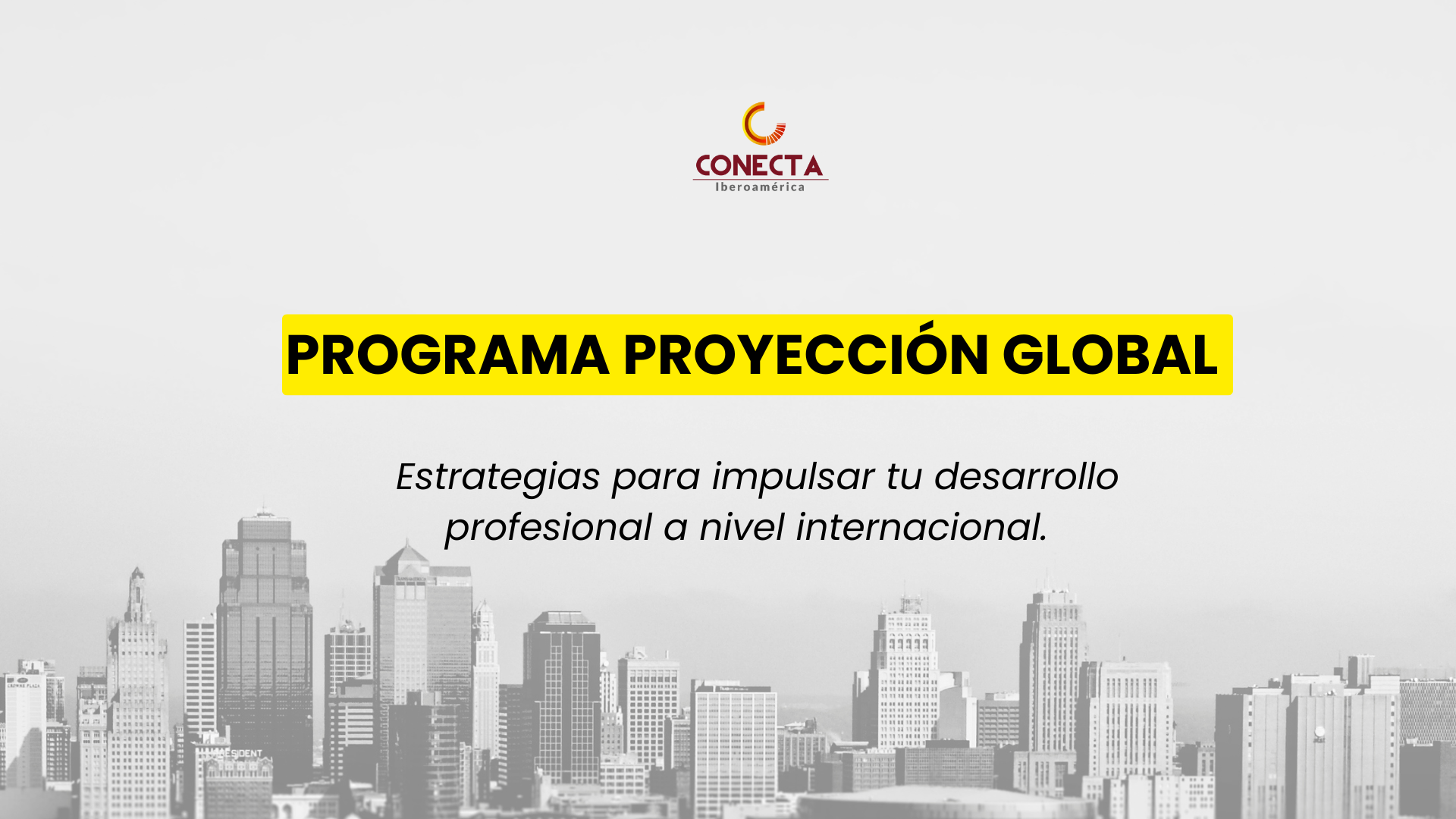 CONECTA
Iberoamérica

PROGRAMA PROYECCIÓN GLOBAL

Estrategias para impulsar tu desarrollo profesional a nivel internacional.